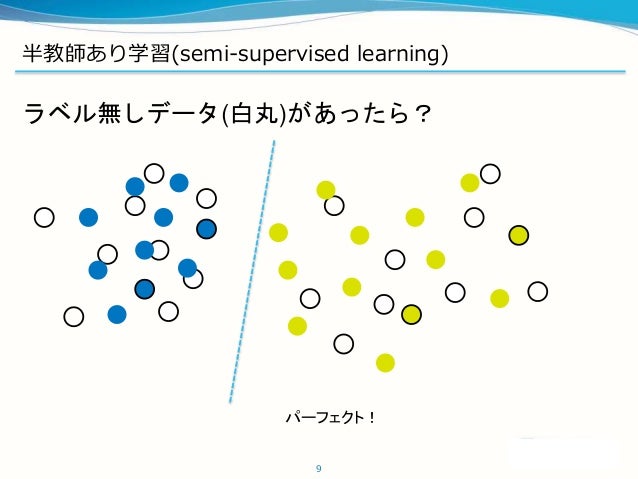 半教師あり学習(semi-supervised learning)

ラベル無しデータ(白丸)があったら？

パーフェクト！

9